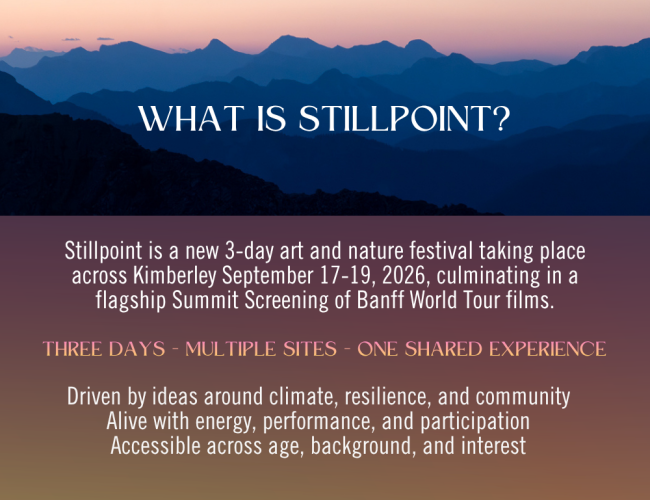 WHAT IS STILLPOINT?

Stillpoint is a new 3-day art and nature festival taking place across Kimberley September 17-19, 2026, culminating in a flagship Summit Screening of Banff World Tour films.

THREE DAYS - MULTIPLE SITES - ONE SHARED EXPERIENCE

Driven by ideas around climate, resilience, and community
Alive with energy, performance, and participation
Accessible across age, background, and interest